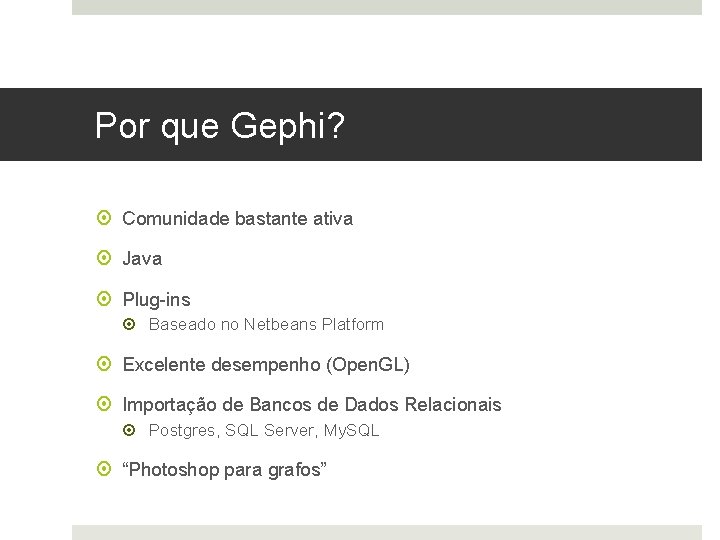 Por que Gephi?

Comunidade bastante ativa

Java

Plug-ins

Baseado no Netbeans Platform

Excelente desempenho (OpenGL)

Importação de Bancos de Dados Relacionais

Postgres, SQL Server, MySQL

“Photoshop para grafos”